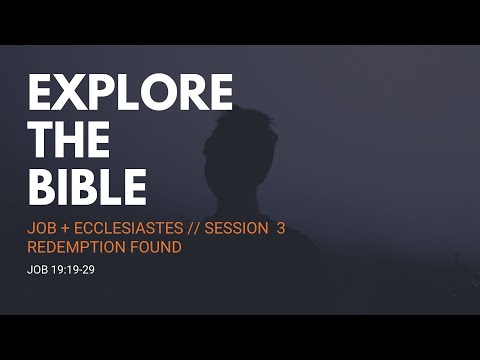 EXPLORE
THE
BIBLE

JOB + ECCLESIASTES // SESSION 3
REDEMPTION FOUND

JOB 19:19-29